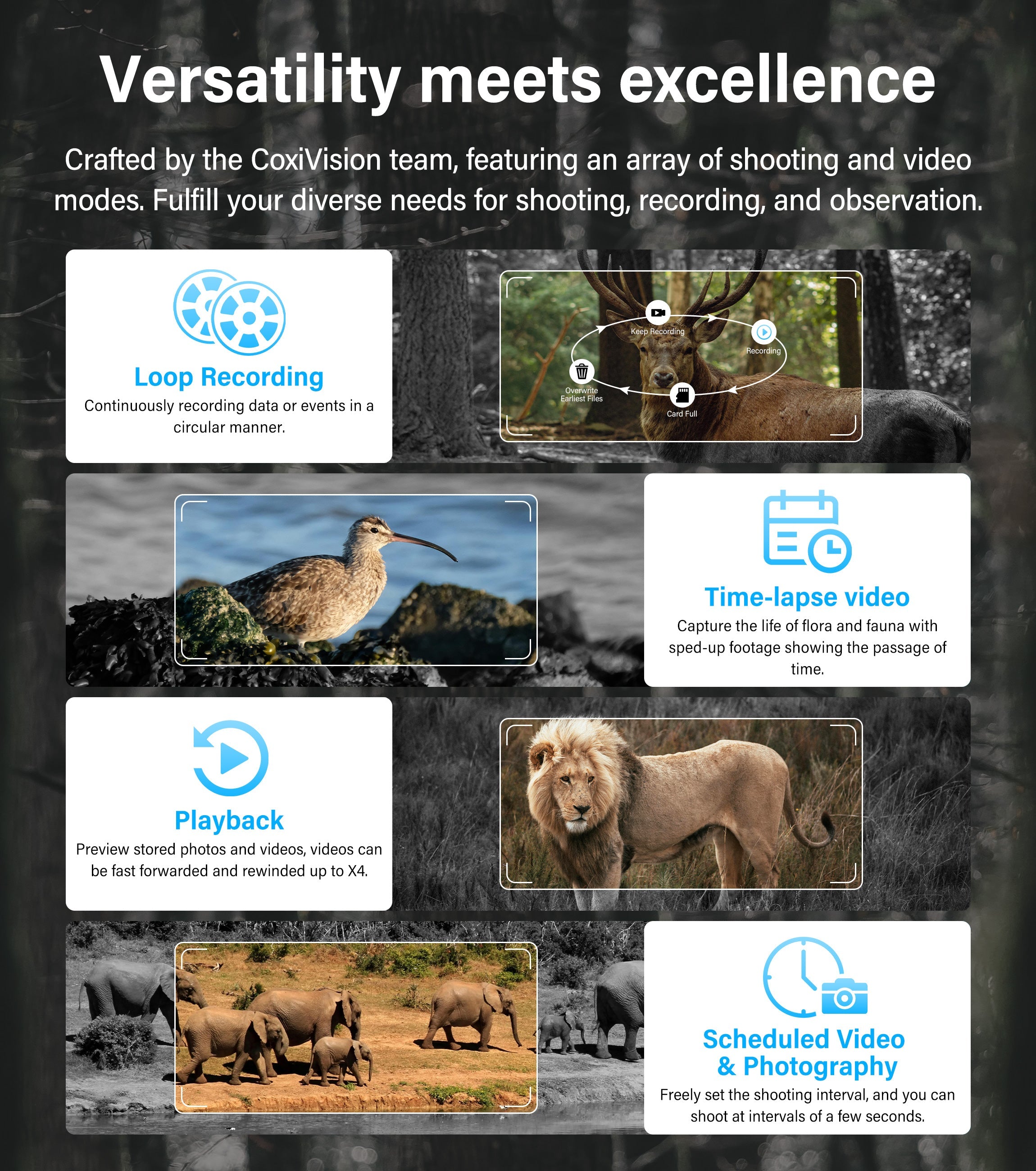 Versatility meets excellence

Crafted by the CoxiVision team, featuring an array of shooting and video modes. Fulfill your diverse needs for shooting, recording, and observation.

Loop Recording
Continuously recording data or events in a circular manner.

Keep Recording
Recording
Card Full
Overwrite Earliest Files

Time-lapse video
Capture the life of flora and fauna with sped-up footage showing the passage of time.

Playback
Preview stored photos and videos, videos can be fast forwarded and rewinded up to X4.

Scheduled Video & Photography
Freely set the shooting interval, and you can shoot at intervals of a few seconds.